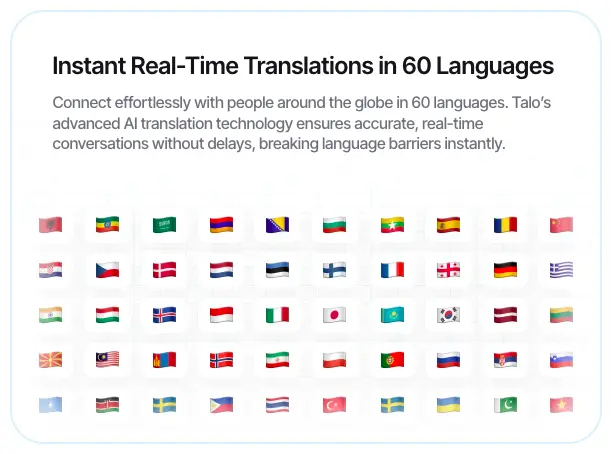 Instant Real-Time Translations in 60 Languages

Connect effortlessly with people around the globe in 60 languages. Talo's advanced AI translation technology ensures accurate, real-time conversations without delays, breaking language barriers instantly.